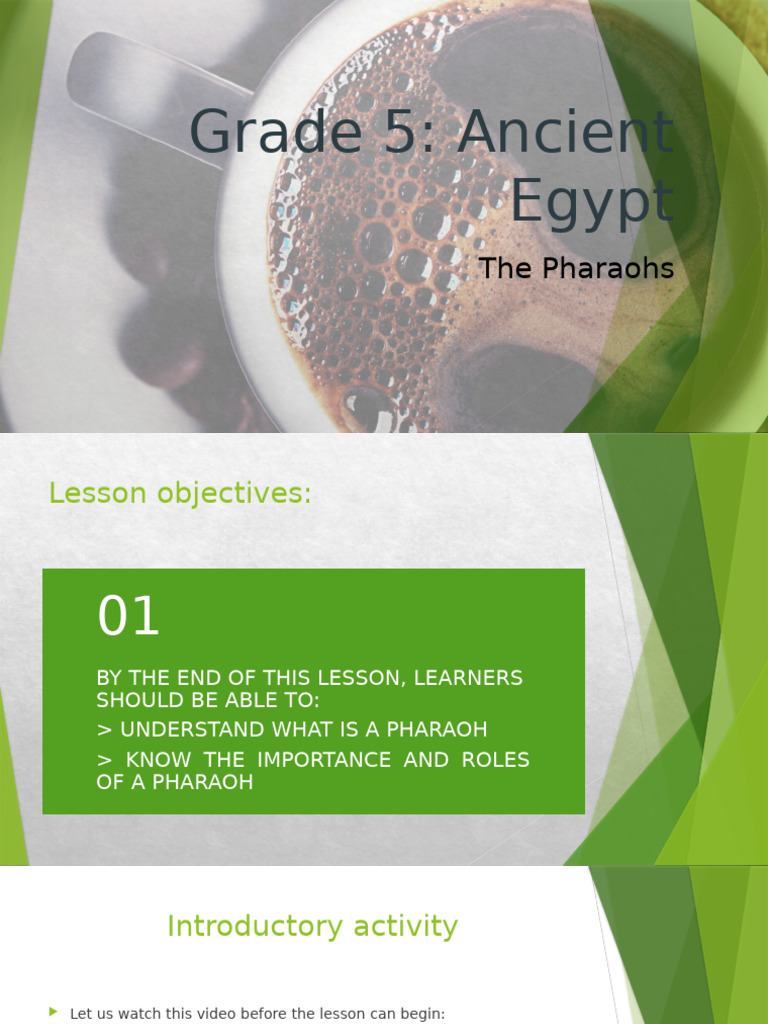 Grade 5: Ancient Egypt

The Pharaohs

Lesson objectives:

01

BY THE END OF THIS LESSON, LEARNERS SHOULD BE ABLE TO:

> UNDERSTAND WHAT IS A PHARAOH

> KNOW THE IMPORTANCE AND ROLES OF A PHARAOH

Introductory activity

Let us watch this video before the lesson can begin: